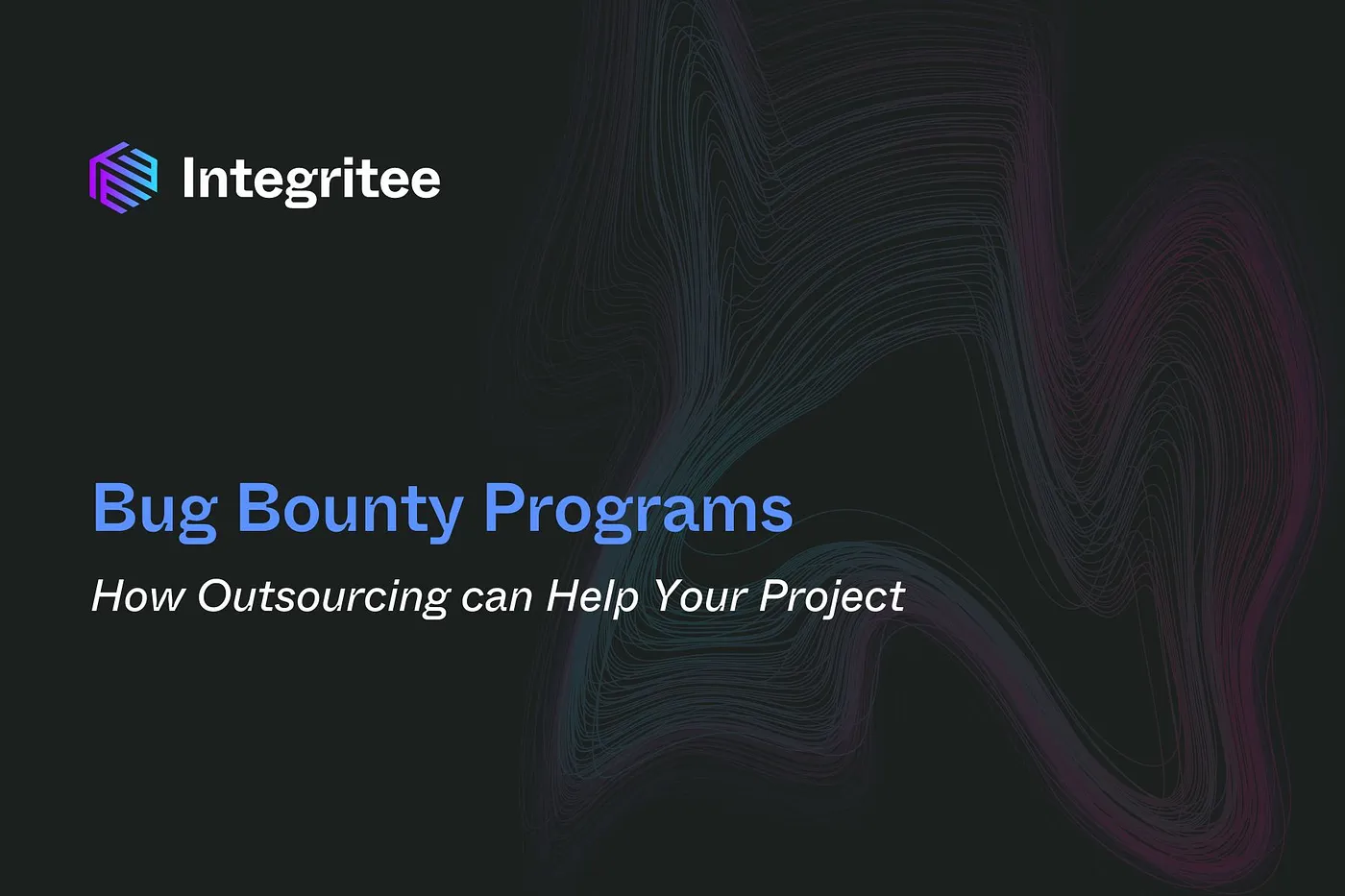 Integritee

Bug Bounty Programs

How Outsourcing can Help Your Project